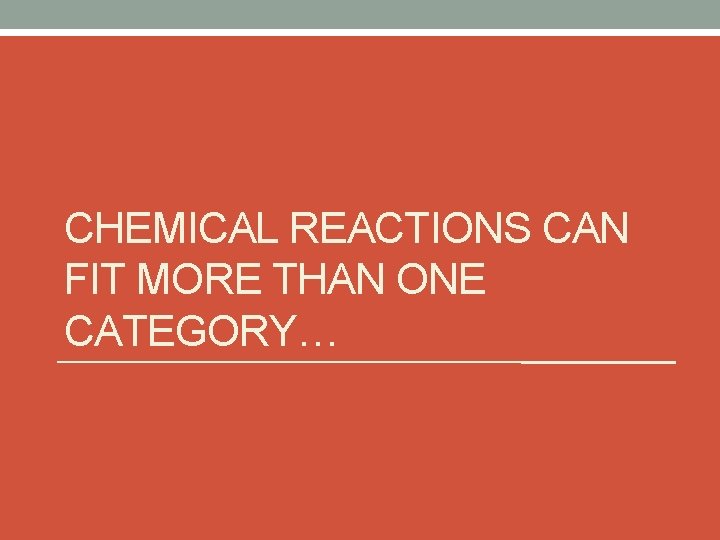 CHEMICAL REACTIONS CAN FIT MORE THAN ONE CATEGORY…